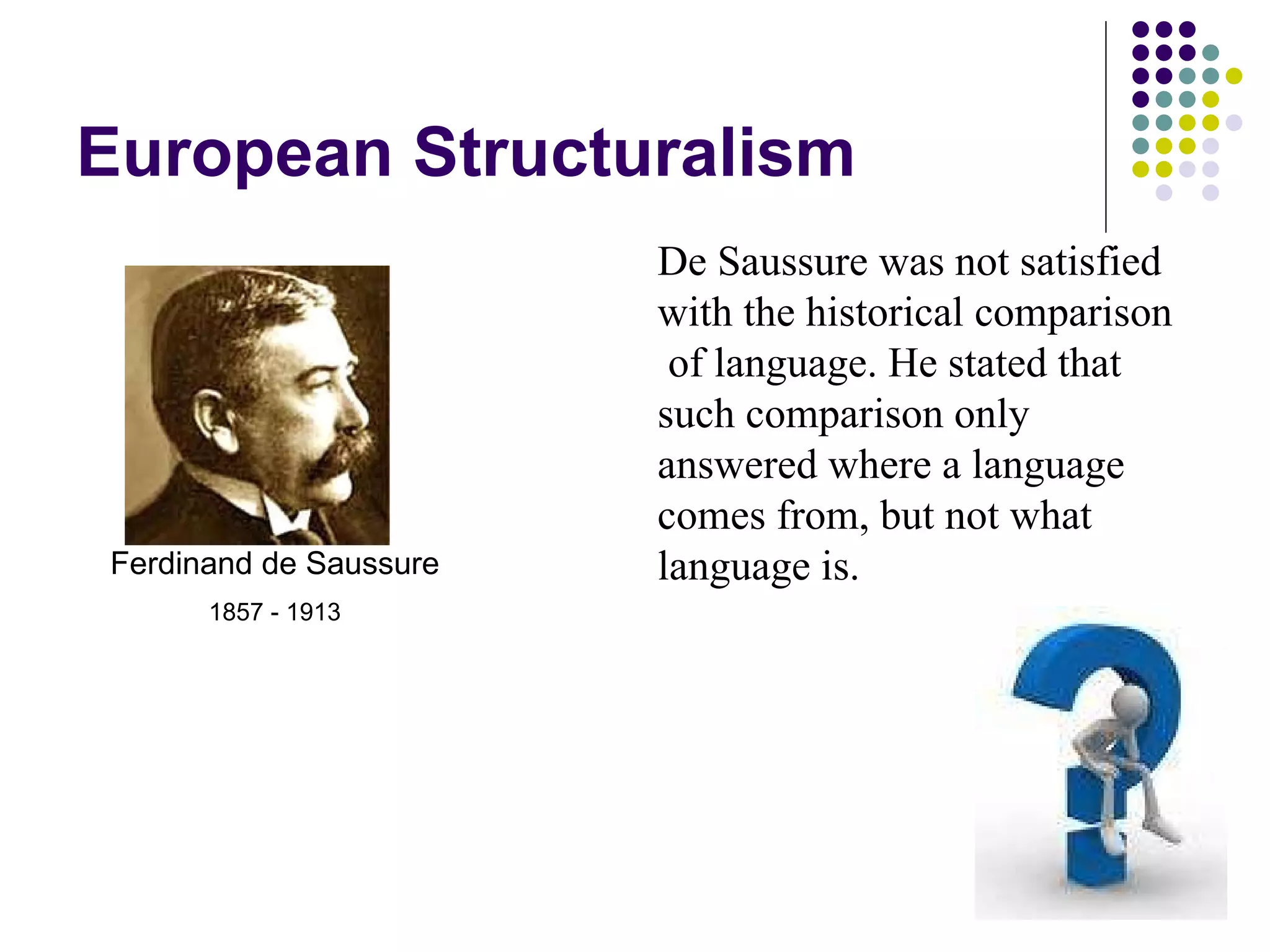 European Structuralism

Ferdinand de Saussure

1857 - 1913

De Saussure was not satisfied with the historical comparison of language. He stated that such comparison only answered where a language comes from, but not what language is.